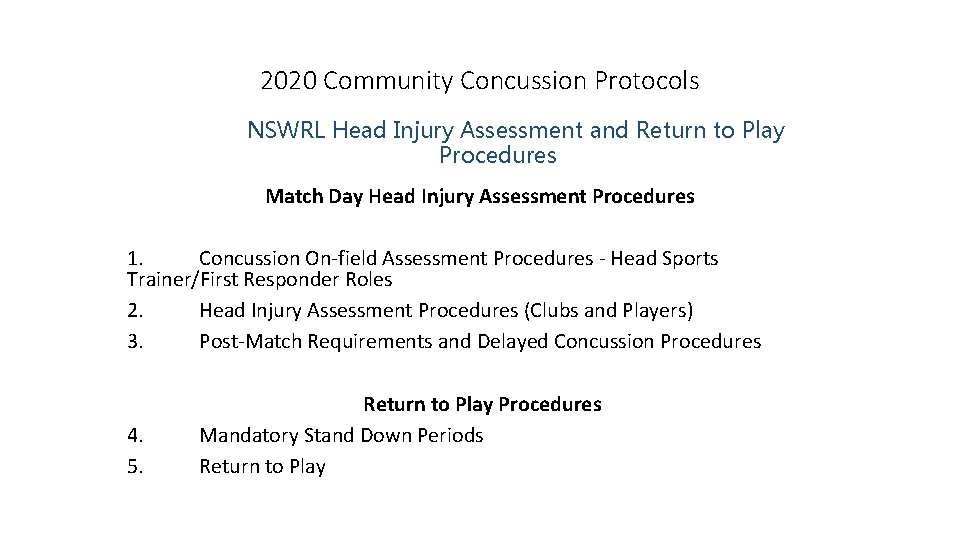 2020 Community Concussion Protocols

NSWRL Head Injury Assessment and Return to Play Procedures

Match Day Head Injury Assessment Procedures

1. Concussion On-field Assessment Procedures - Head Sports Trainer/First Responder Roles
2. Head Injury Assessment Procedures (Clubs and Players)
3. Post-Match Requirements and Delayed Concussion Procedures

Return to Play Procedures

4. Mandatory Stand Down Periods
5. Return to Play